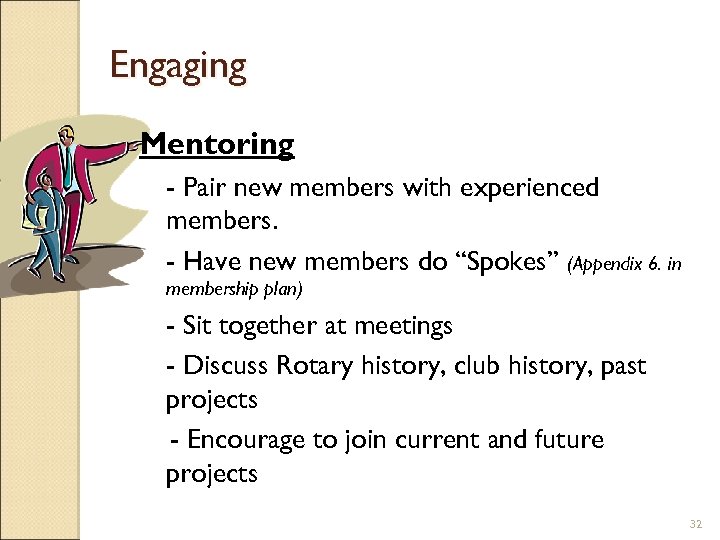 Engaging

Mentoring

- Pair new members with experienced members.

- Have new members do “Spokes” (Appendix 6. in membership plan)

- Sit together at meetings

- Discuss Rotary history, club history, past projects

- Encourage to join current and future projects

32